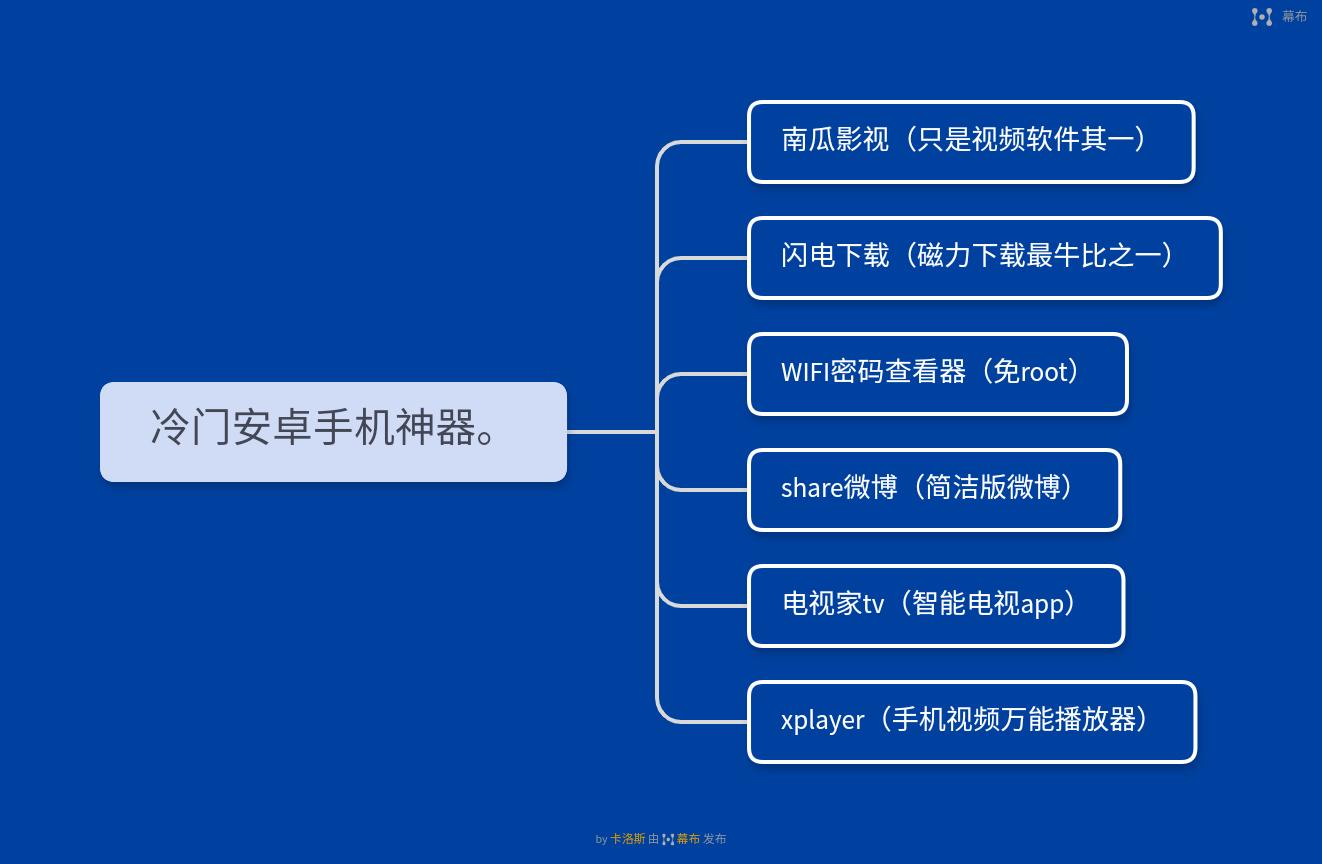 幕布

冷门安卓手机神器。

南瓜影视（只是视频软件其一）

闪电下载（磁力下载最牛比之一）

WIFI密码查看器（免root）

share微博（简洁版微博）

电视家tv（智能电视app）

xplayer（手机视频万能播放器）

by 卡洛斯 由 幕布 发布